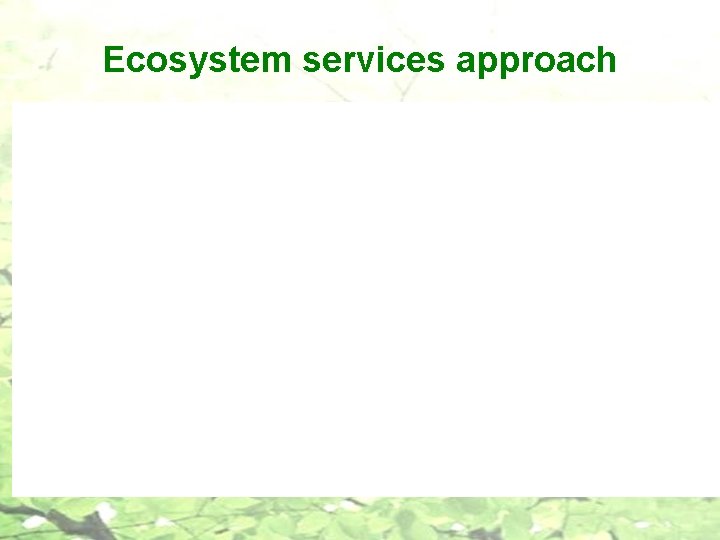 Ecosystem services approach